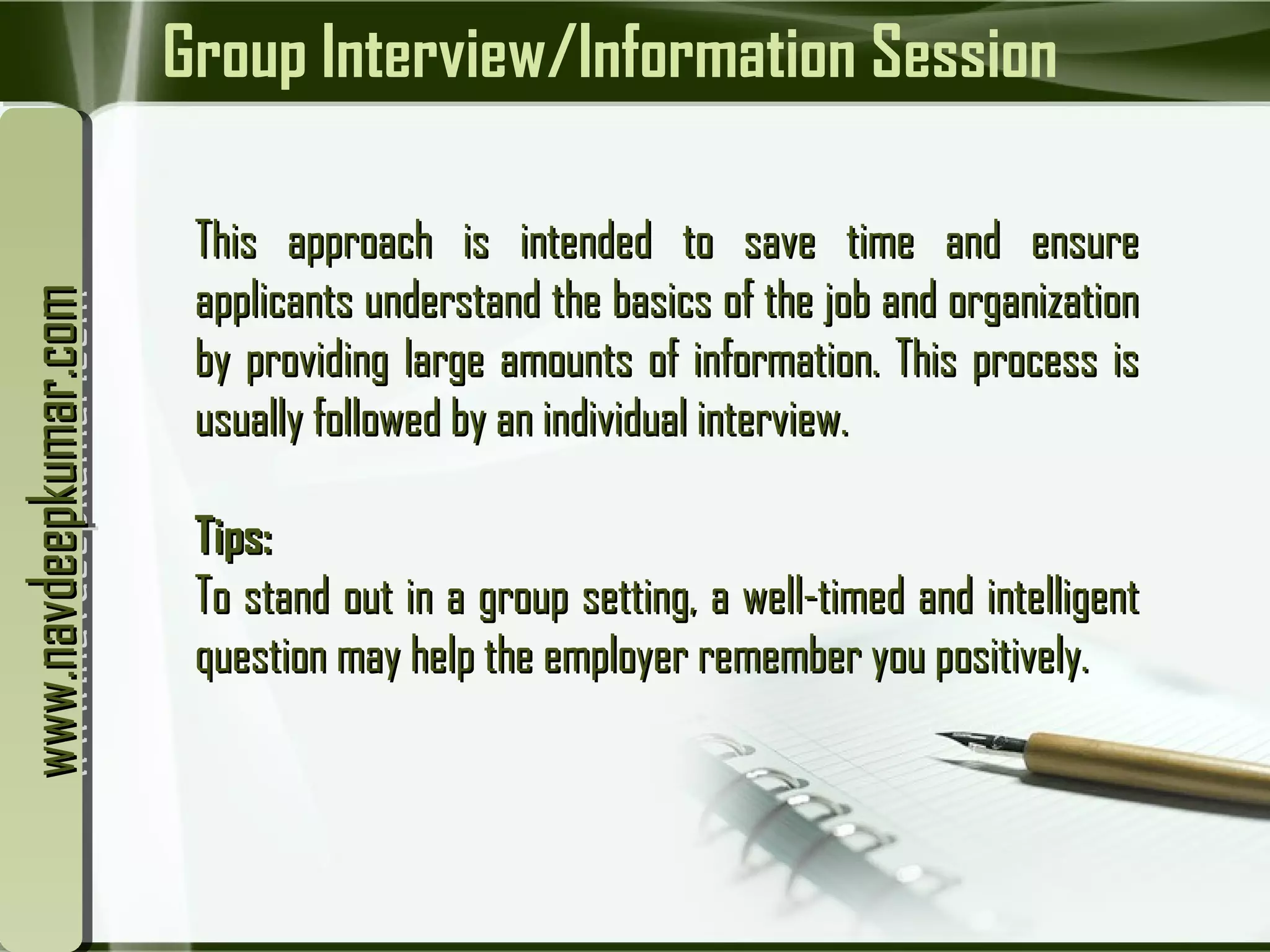 Group Interview/Information Session

www.navdeepkumar.com

This approach is intended to save time and ensure applicants understand the basics of the job and organization by providing large amounts of information. This process is usually followed by an individual interview.

Tips:
To stand out in a group setting, a well-timed and intelligent question may help the employer remember you positively.